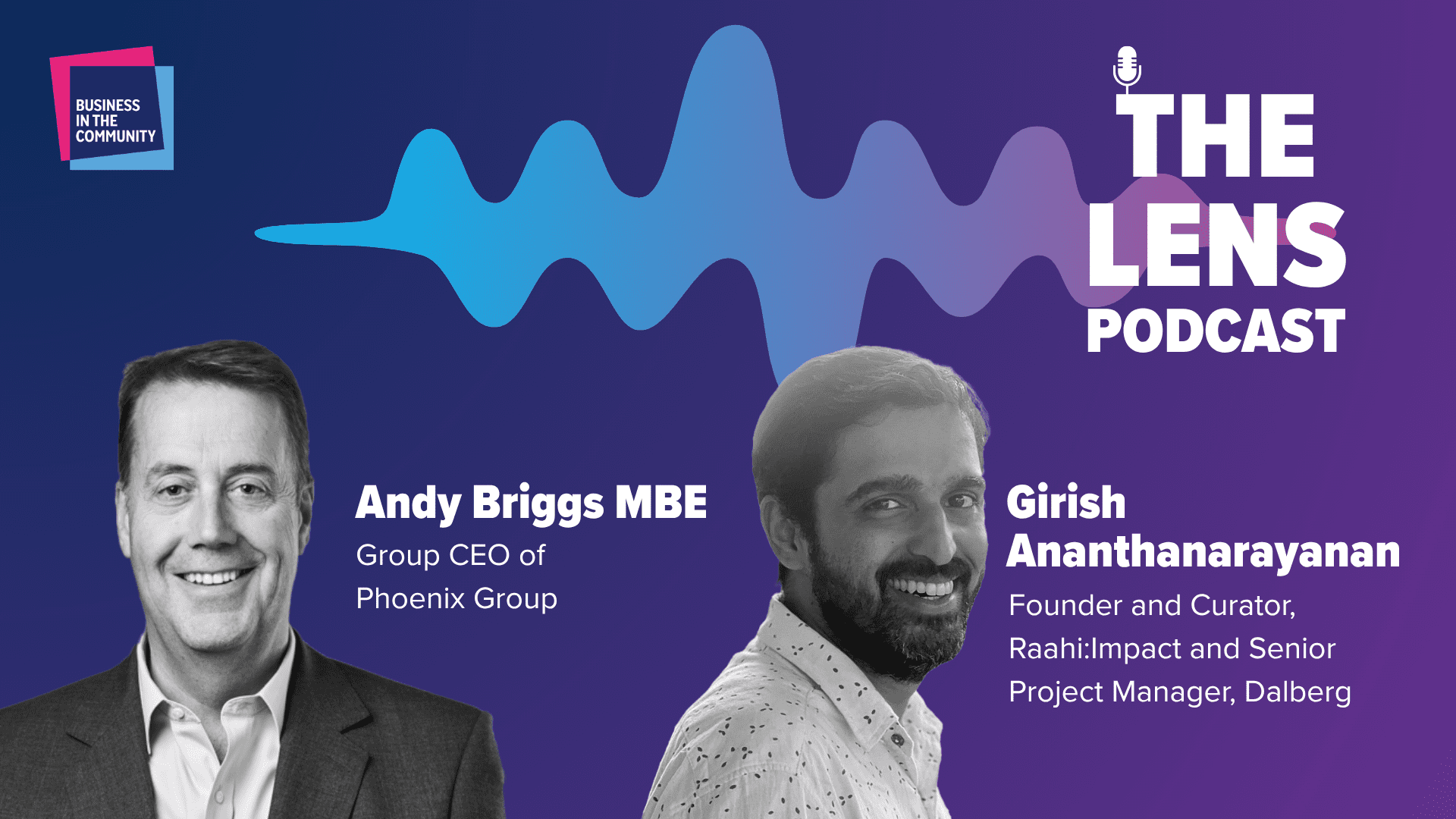 BUSINESS IN THE COMMUNITY

THE LENS PODCAST

Andy Briggs MBE
Group CEO of Phoenix Group

Girish Ananthanarayanan
Founder and Curator, Raahi:Impact and Senior Project Manager, Dalberg